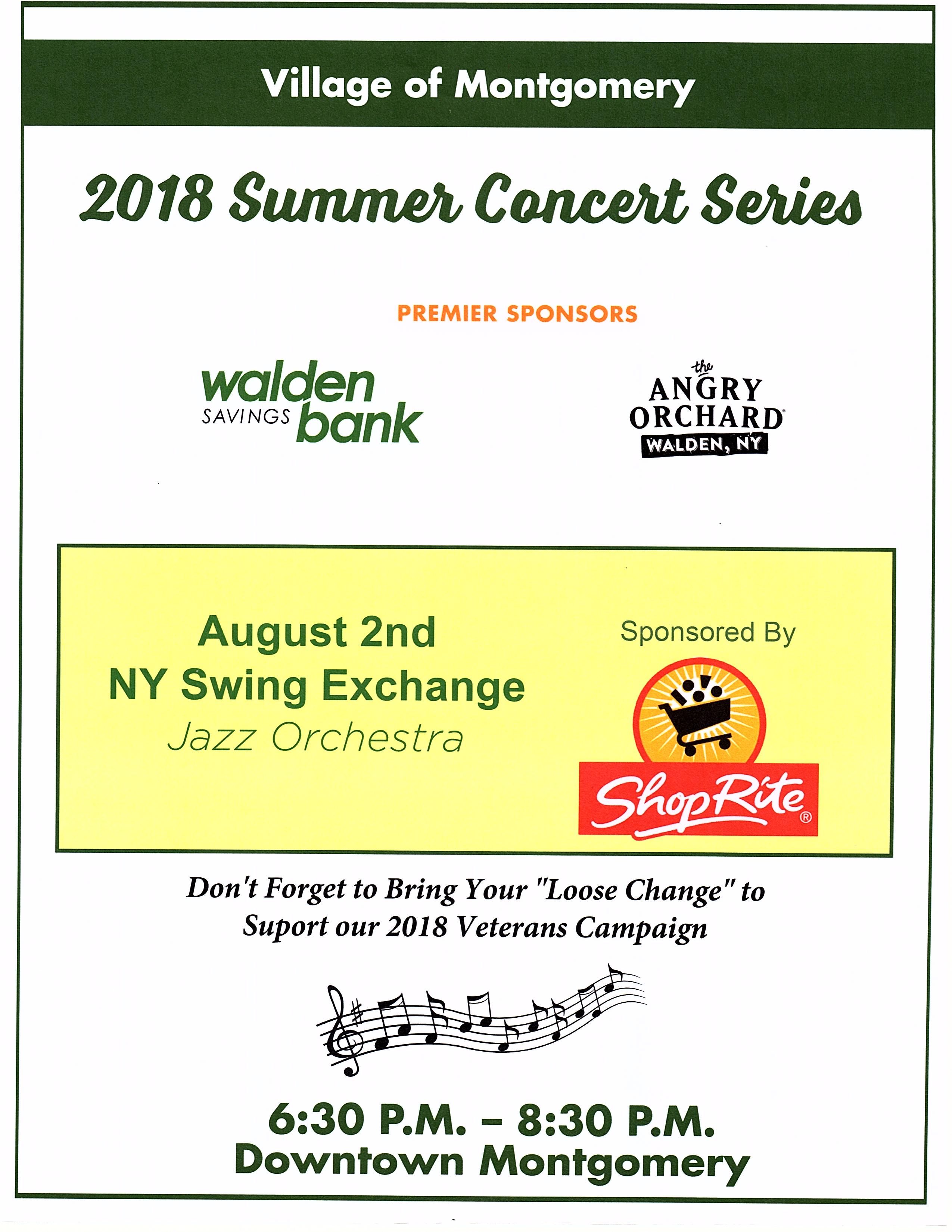 Village of Montgomery

2018 Summer Concert Series

PREMIER SPONSORS

walden SAVINGS bank

the ANGRY ORCHARD WALDEN, NY

August 2nd
NY Swing Exchange
Jazz Orchestra

Sponsored By

ShopRite®

Don't Forget to Bring Your "Loose Change" to Suport our 2018 Veterans Campaign

6:30 P.M. – 8:30 P.M.
Downtown Montgomery